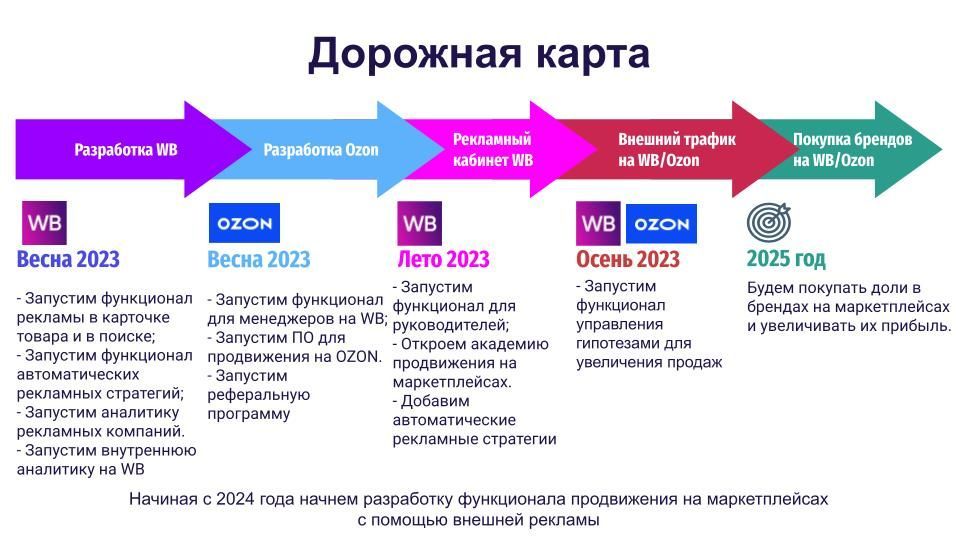 Дорожная карта

Разработка WB

Разработка Ozon

Рекламный кабинет WB

Внешний трафик на WB/Ozon

Покупка брендов на WB/Ozon

WB
Весна 2023

- Запустим функционал рекламы в карточке товара и в поиске;
- Запустим функционал автоматических рекламных стратегий;
- Запустим аналитику рекламных компаний.
- Запустим внутреннюю аналитику на WB

OZON
Весна 2023

- Запустим функционал для менеджеров на WB;
- Запустим ПО для продвижения на OZON.
- Запустим реферальную программу

WB
Лето 2023

- Запустим функционал для руководителей;
- Откроем академию продвижения на маркетплейсах.
- Добавим автоматические рекламные стратегии

WB OZON
Осень 2023

- Запустим функционал управления гипотезами для увеличения продаж

2025 год

Будем покупать доли в брендах на маркетплейсах и увеличивать их прибыль.

Начиная с 2024 года начнем разработку функционала продвижения на маркетплейсах с помощью внешней рекламы